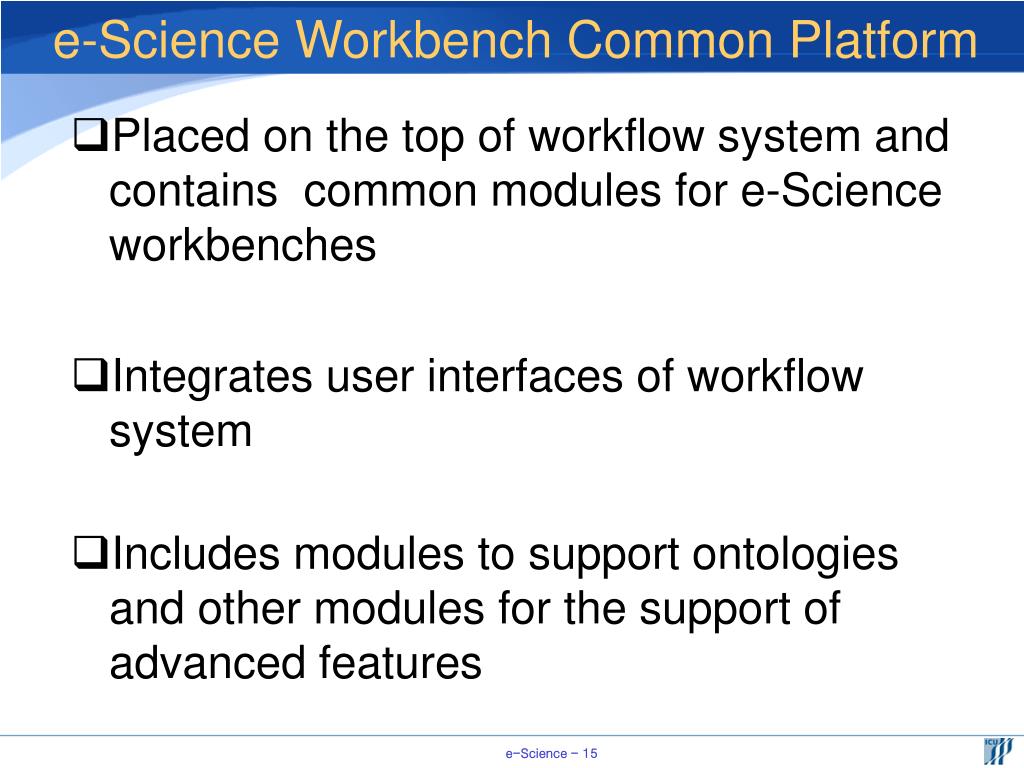 e-Science Workbench Common Platform

❑Placed on the top of workflow system and contains common modules for e-Science workbenches

❑Integrates user interfaces of workflow system

❑Includes modules to support ontologies and other modules for the support of advanced features

e−Science − 15